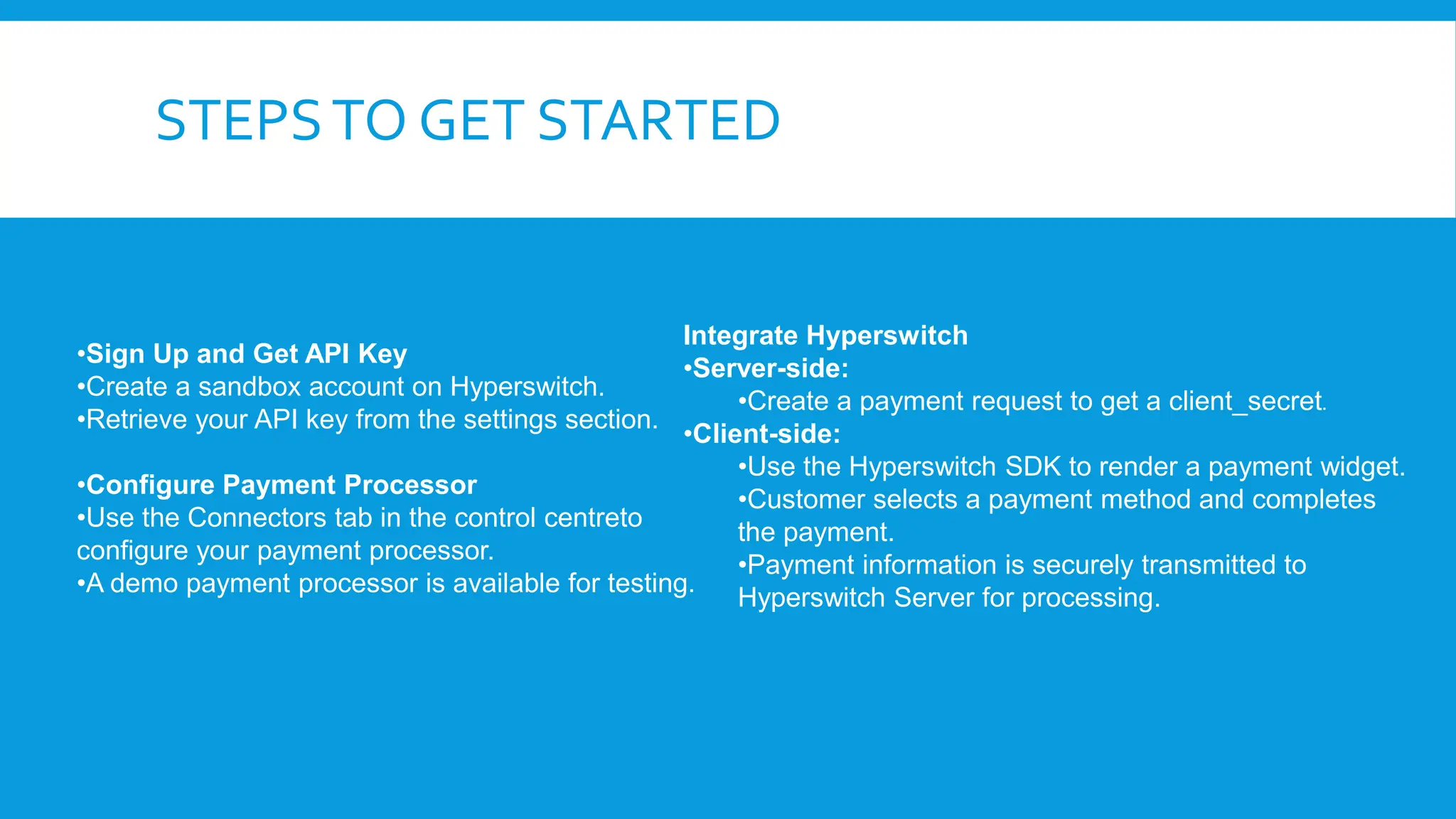 STEPS TO GET STARTED

•Sign Up and Get API Key
•Create a sandbox account on Hyperswitch.
•Retrieve your API key from the settings section.

•Configure Payment Processor
•Use the Connectors tab in the control centreto configure your payment processor.
•A demo payment processor is available for testing.

Integrate Hyperswitch
•Server-side:
•Create a payment request to get a client_secret.
•Client-side:
•Use the Hyperswitch SDK to render a payment widget.
•Customer selects a payment method and completes the payment.
•Payment information is securely transmitted to Hyperswitch Server for processing.